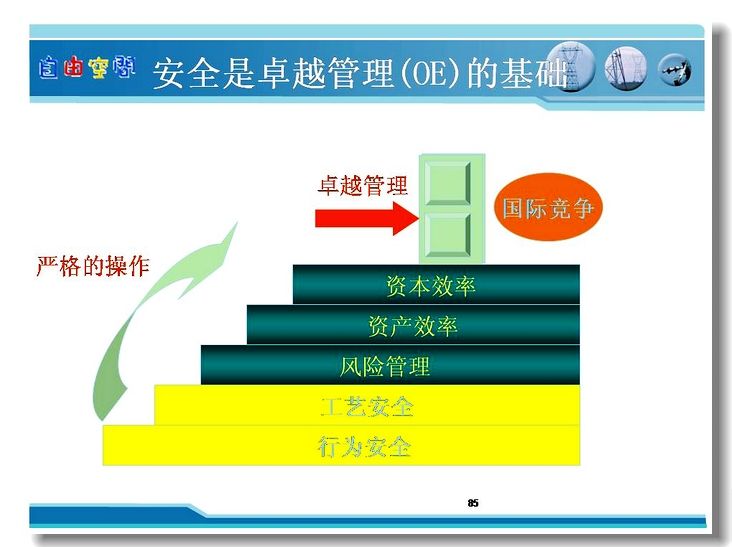 自由空間 安全是卓越管理(OE)的基础

卓越管理

国际竞争

严格的操作

资本效率

资产效率

风险管理

工艺安全

行为安全

85